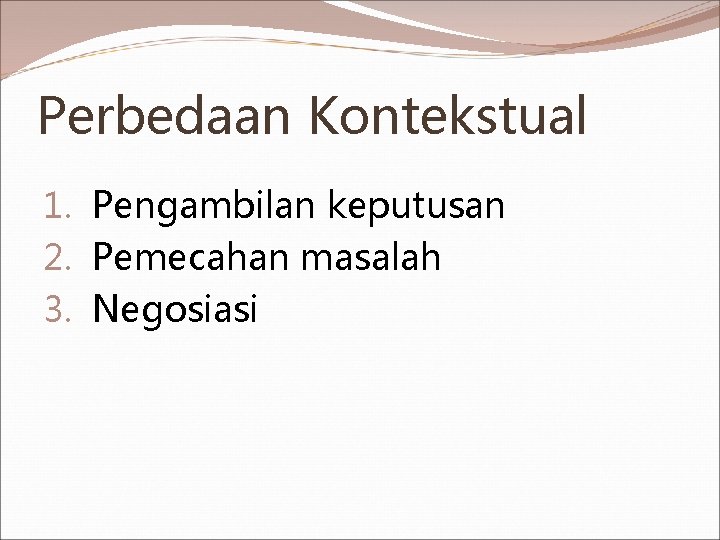 Perbedaan Kontekstual

1. Pengambilan keputusan
2. Pemecahan masalah
3. Negosiasi